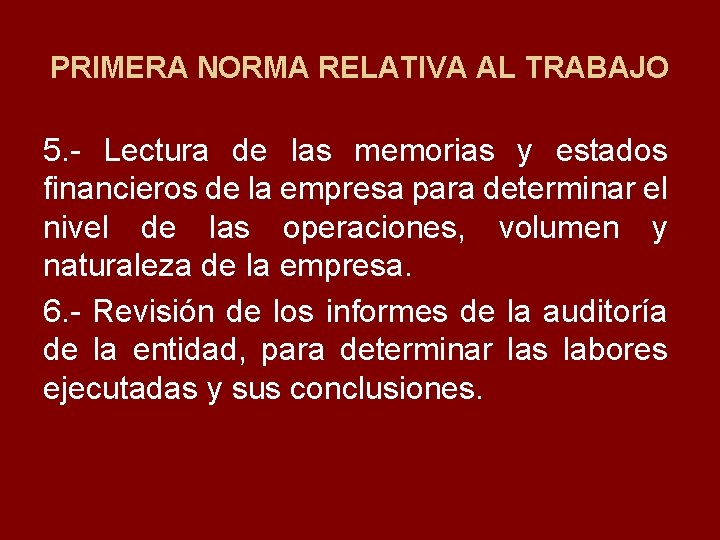 PRIMERA NORMA RELATIVA AL TRABAJO

5.- Lectura de las memorias y estados financieros de la empresa para determinar el nivel de las operaciones, volumen y naturaleza de la empresa.

6.- Revisión de los informes de la auditoría de la entidad, para determinar las labores ejecutadas y sus conclusiones.